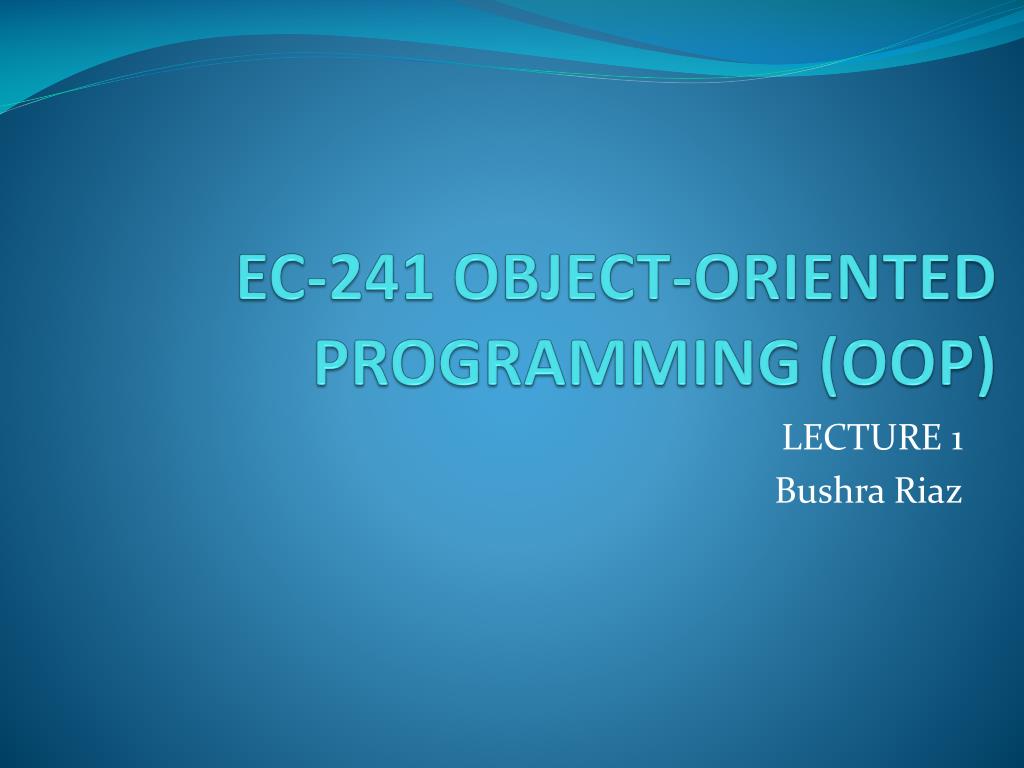 EC-241 OBJECT-ORIENTED PROGRAMMING (OOP)

LECTURE 1
Bushra Riaz